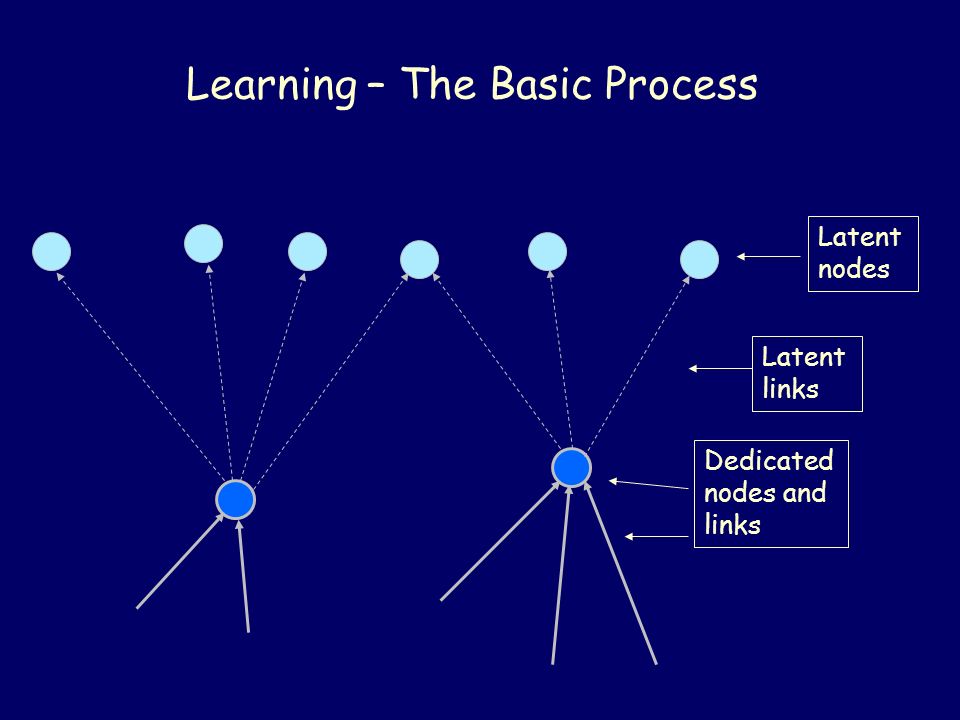 Learning – The Basic Process

Latent nodes

Latent links

Dedicated nodes and links